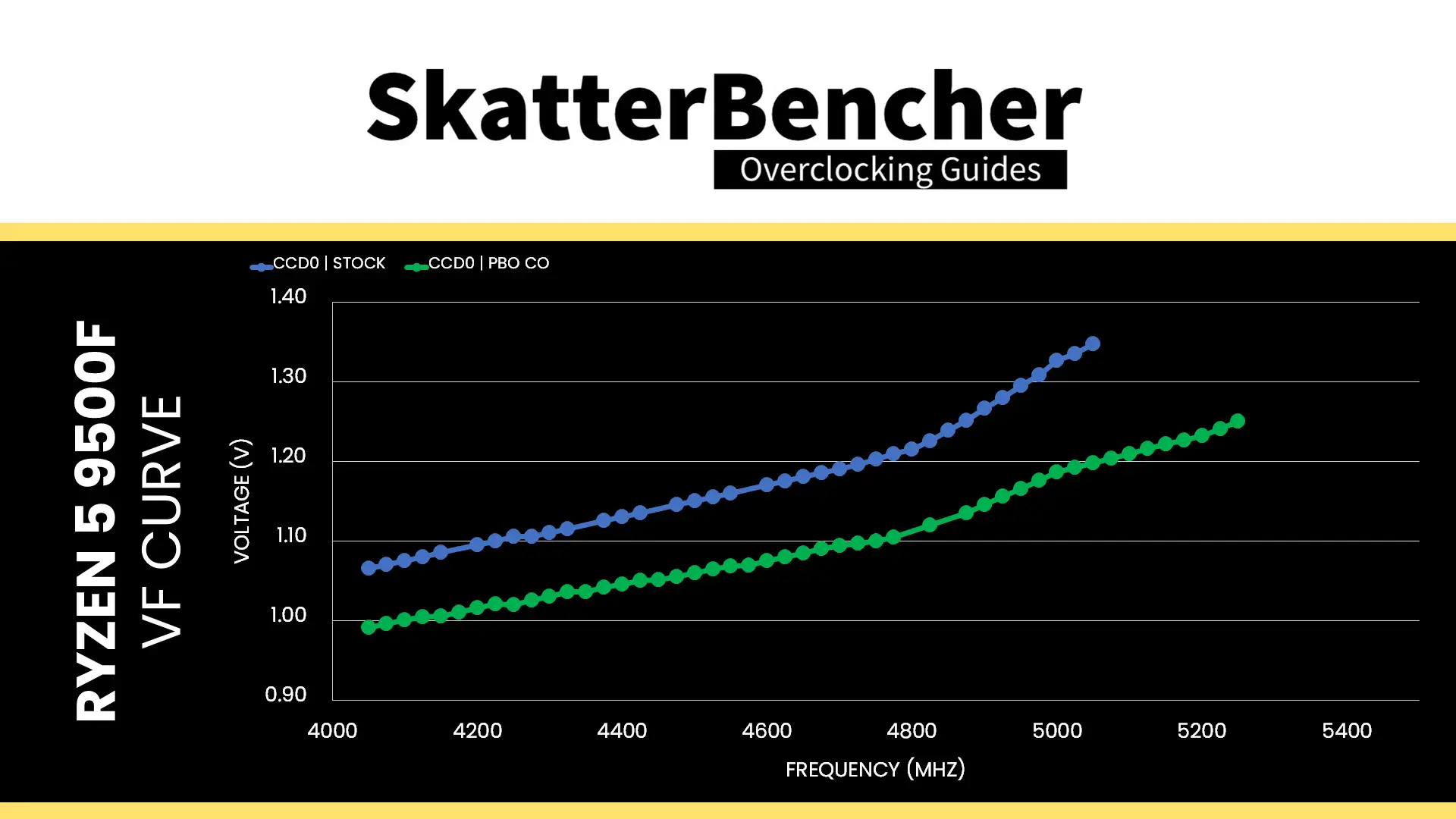 SkatterBencher
Overclocking Guides

RYZEN 5 9500F
VF CURVE

CCD0 | STOCK
CCD0 | PBO CO

VOLTAGE (V)

1.40
1.30
1.20
1.10
1.00
0.90

4000
4200
4400
4600
4800
5000
5200
5400

FREQUENCY (MHZ)